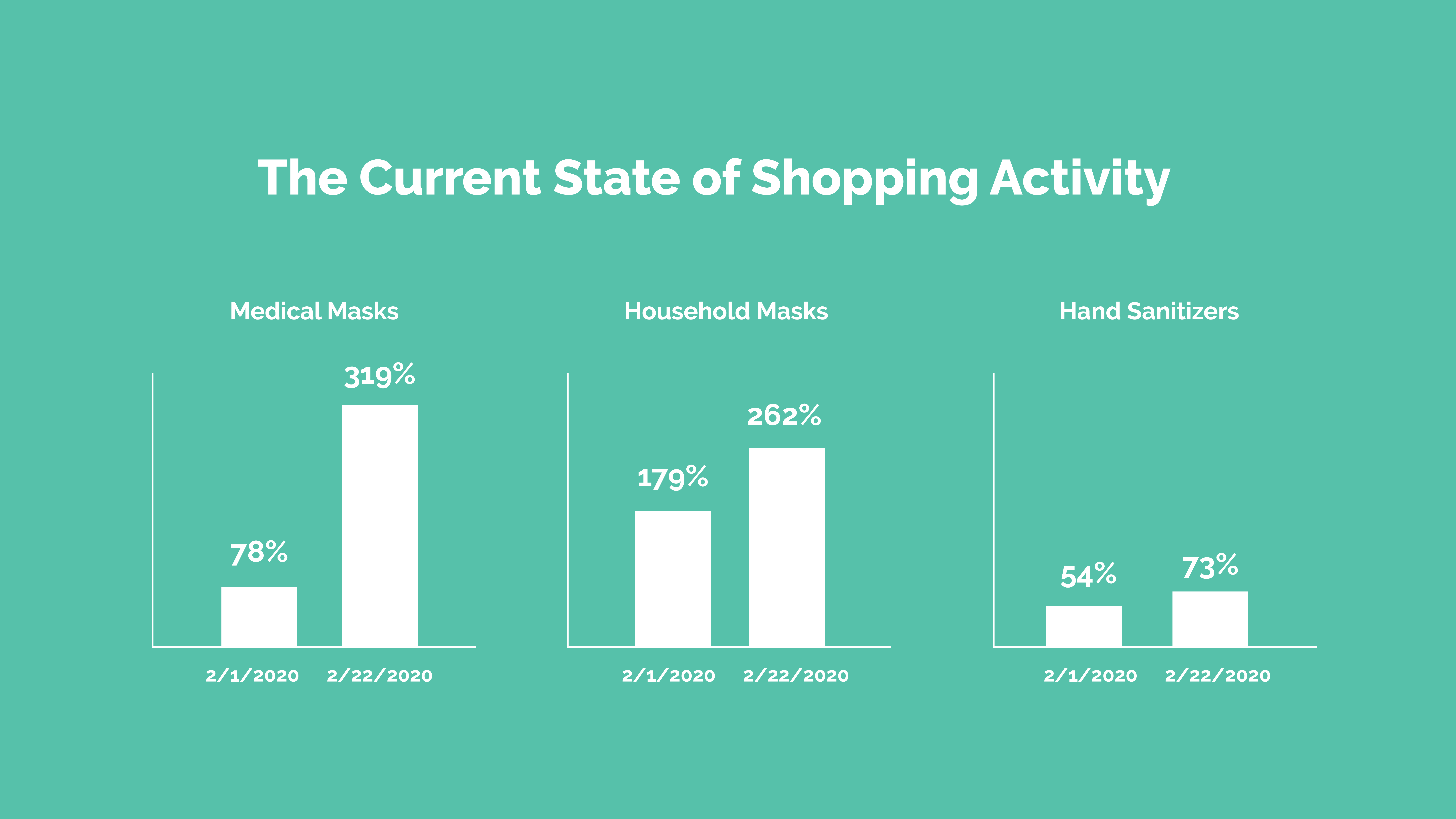 The Current State of Shopping Activity

Medical Masks

78%
319%
2/1/2020 2/22/2020

Household Masks

179%
262%
2/1/2020 2/22/2020

Hand Sanitizers

54%
73%
2/1/2020 2/22/2020